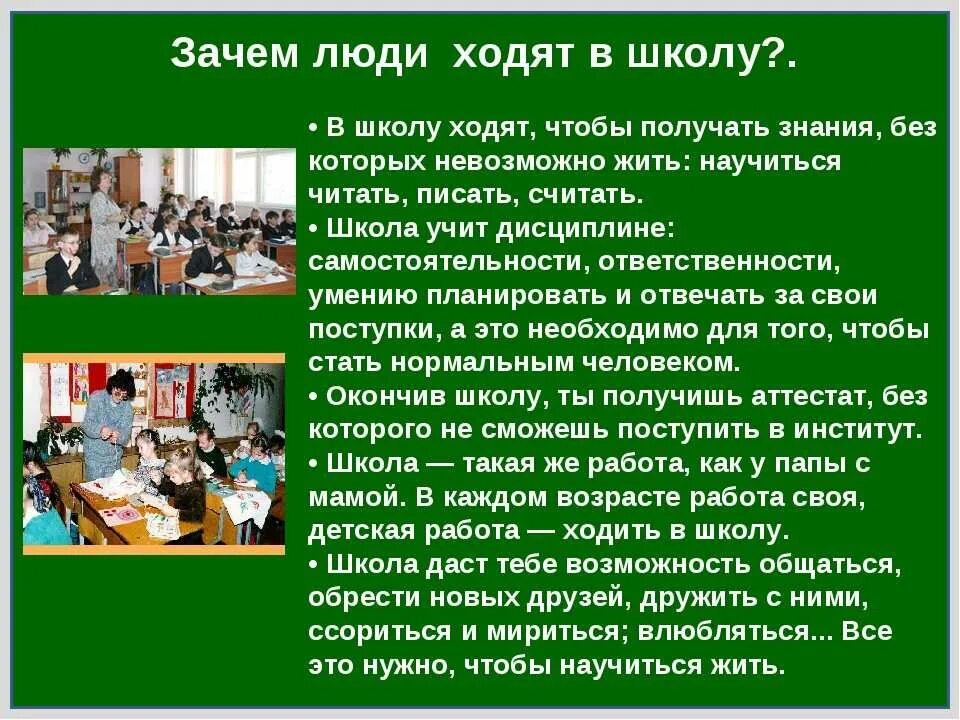 Зачем люди ходят в школу?.

• В школу ходят, чтобы получать знания, без которых невозможно жить: научиться читать, писать, считать.
• Школа учит дисциплине: самостоятельности, ответственности, умению планировать и отвечать за свои поступки, а это необходимо для того, чтобы стать нормальным человеком.
• Окончив школу, ты получишь аттестат, без которого не сможешь поступить в институт.
• Школа — такая же работа, как у папы с мамой. В каждом возрасте работа своя, детская работа — ходить в школу.
• Школа даст тебе возможность общаться, обрести новых друзей, дружить с ними, ссориться и мириться; влюбляться... Все это нужно, чтобы научиться жить.